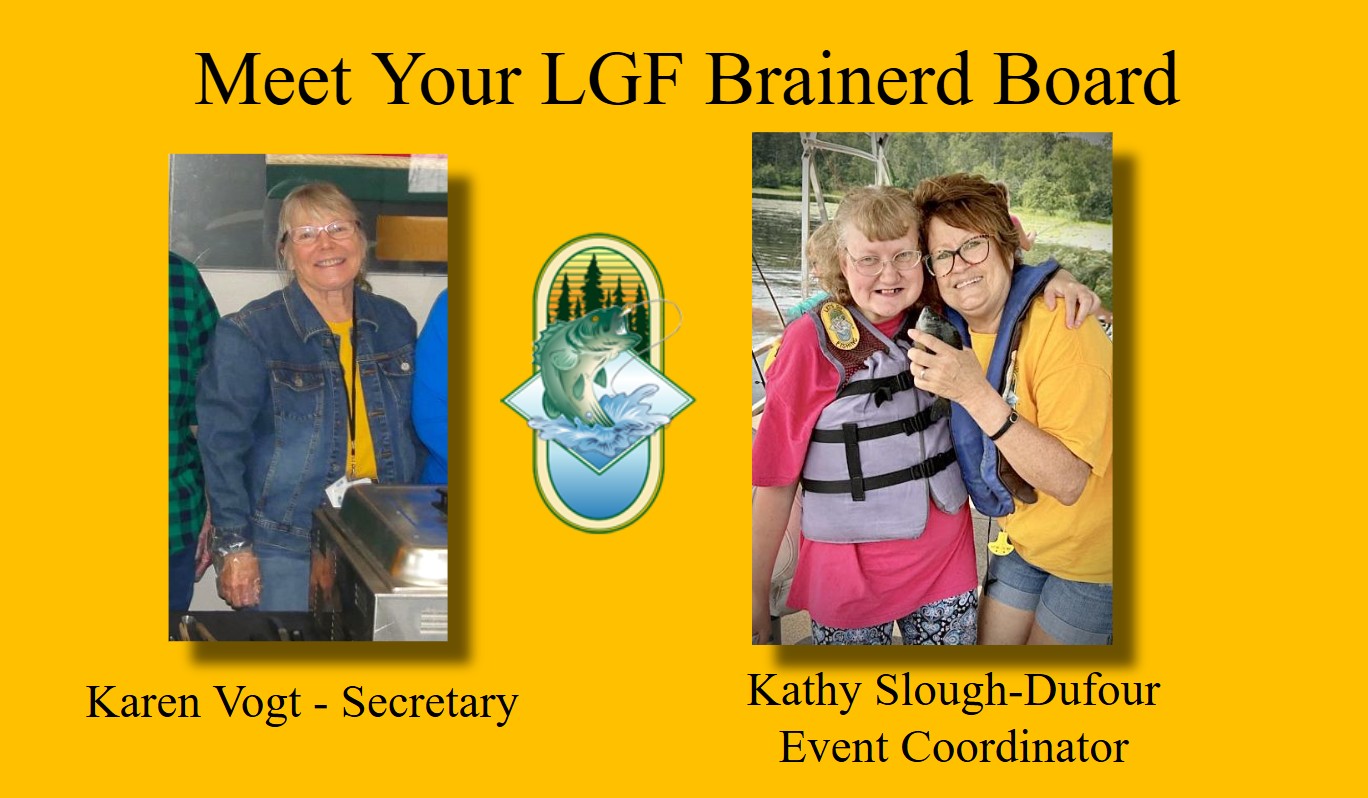 Meet Your LGF Brainerd Board

Karen Vogt - Secretary

Kathy Slough-Dufour
Event Coordinator